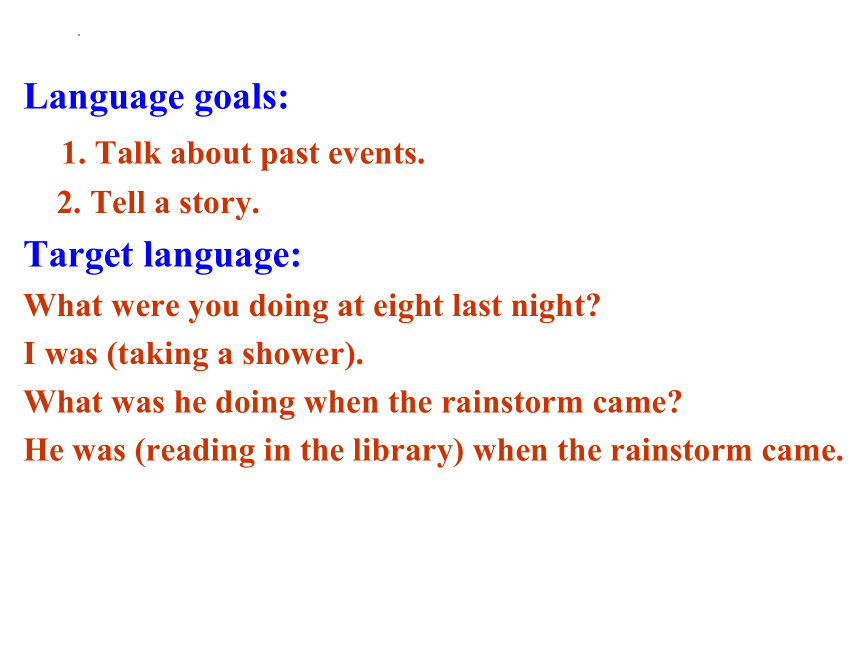 Language goals:

1. Talk about past events.

2. Tell a story.

Target language:

What were you doing at eight last night?

I was (taking a shower).

What was he doing when the rainstorm came?

He was (reading in the library) when the rainstorm came.